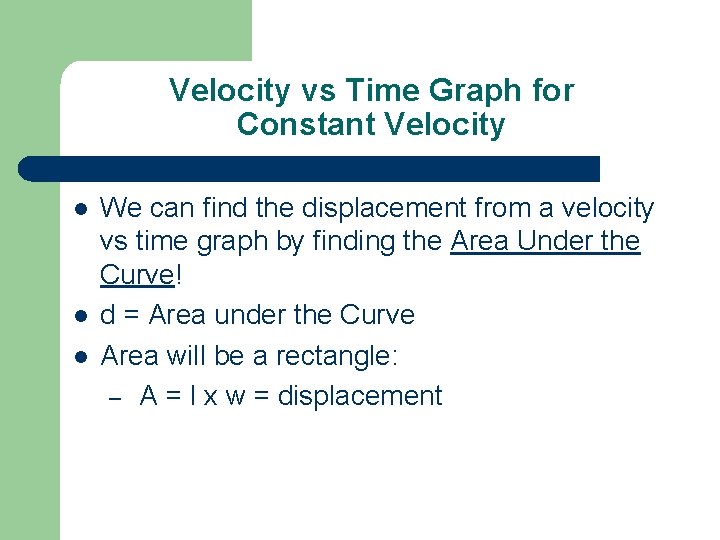 Velocity vs Time Graph for Constant Velocity

- We can find the displacement from a velocity vs time graph by finding the Area Under the Curve!
- d = Area under the Curve
- Area will be a rectangle:
  – A = l x w = displacement